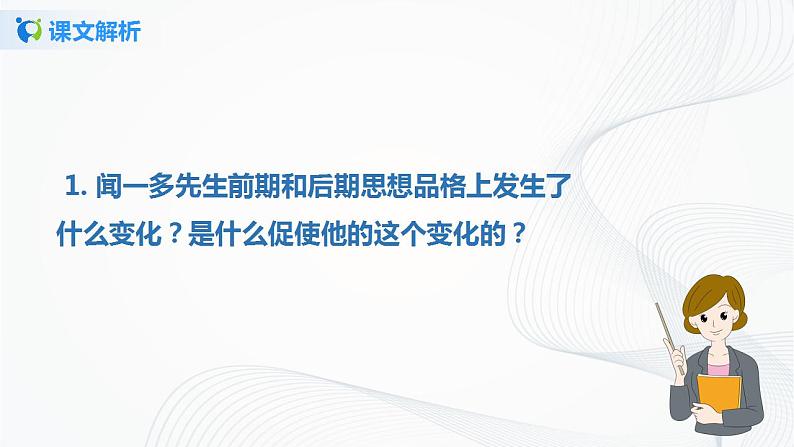 课文解析

1. 闻一多先生前期和后期思想品格上发生了什么变化？是什么促使他的这个变化的？